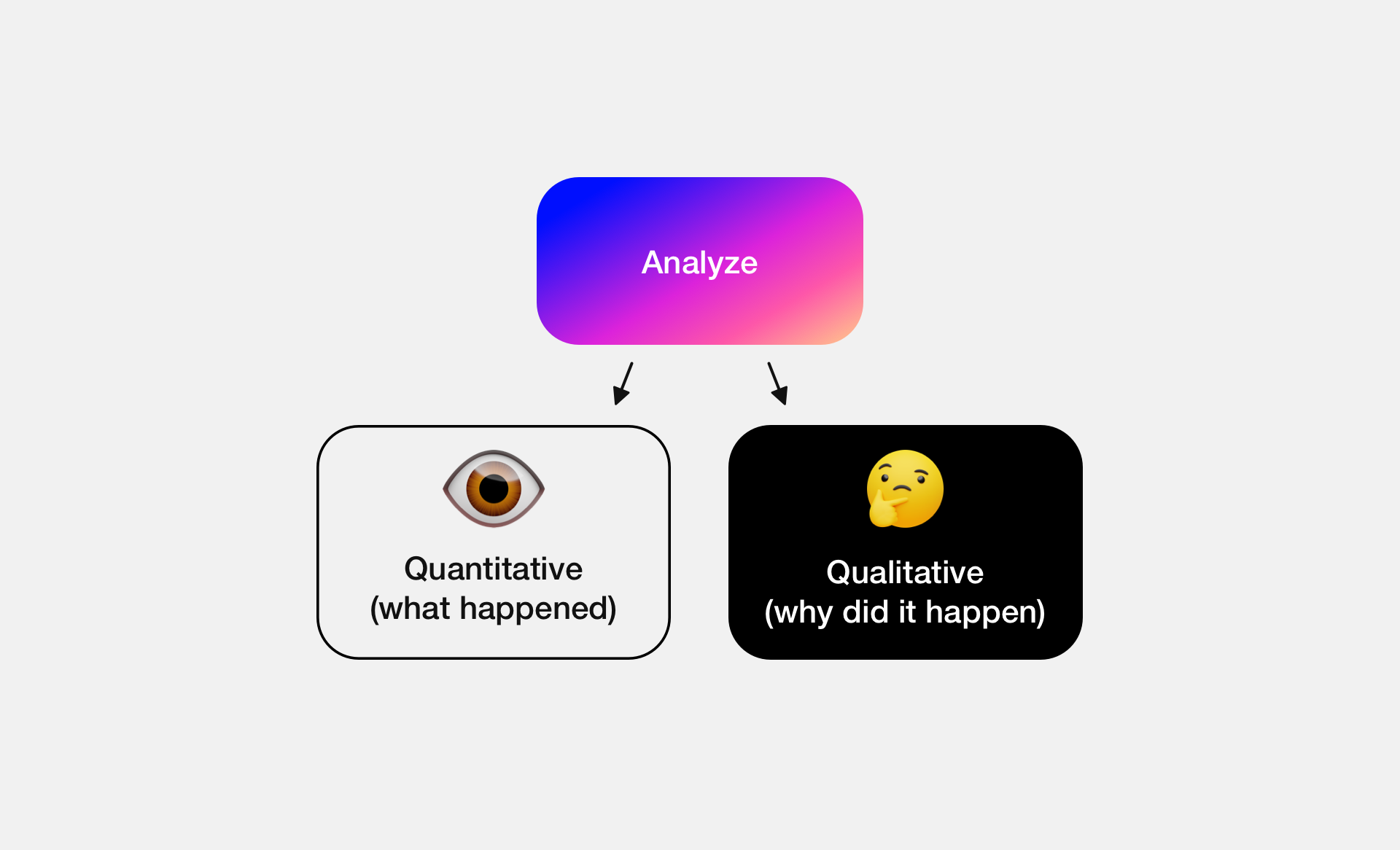 Analyze

Quantitative
(what happened)

Qualitative
(why did it happen)